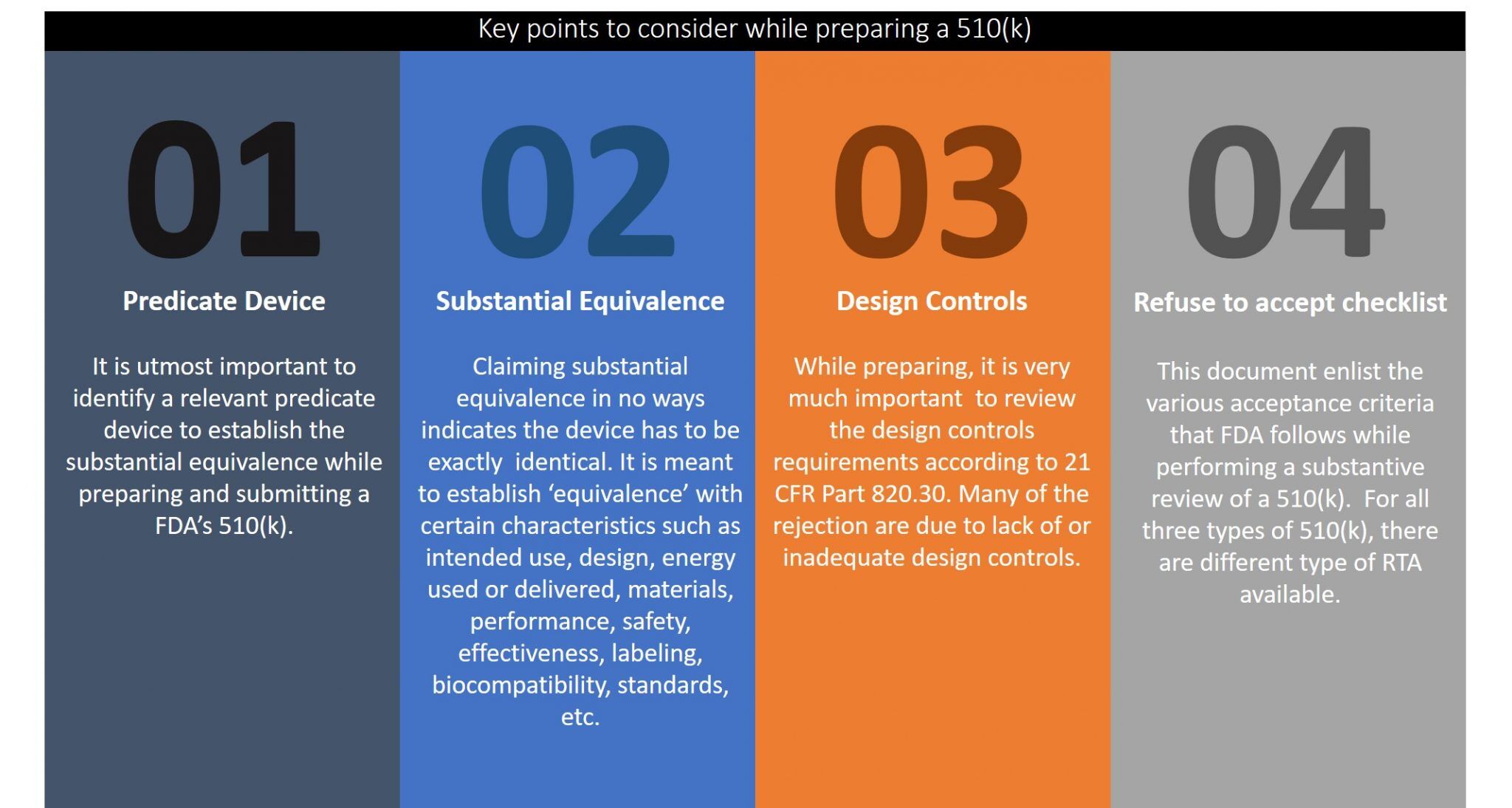 Key points to consider while preparing a 510(k)

01

Predicate Device

It is utmost important to identify a relevant predicate device to establish the substantial equivalence while preparing and submitting a FDA's 510(k).

02

Substantial Equivalence

Claiming substantial equivalence in no ways indicates the device has to be exactly identical. It is meant to establish 'equivalence' with certain characteristics such as intended use, design, energy used or delivered, materials, performance, safety, effectiveness, labeling, biocompatibility, standards, etc.

03

Design Controls

While preparing, it is very much important to review the design controls requirements according to 21 CFR Part 820.30. Many of the rejection are due to lack of or inadequate design controls.

04

Refuse to accept checklist

This document enlist the various acceptance criteria that FDA follows while performing a substantive review of a 510(k). For all three types of 510(k), there are different type of RTA available.